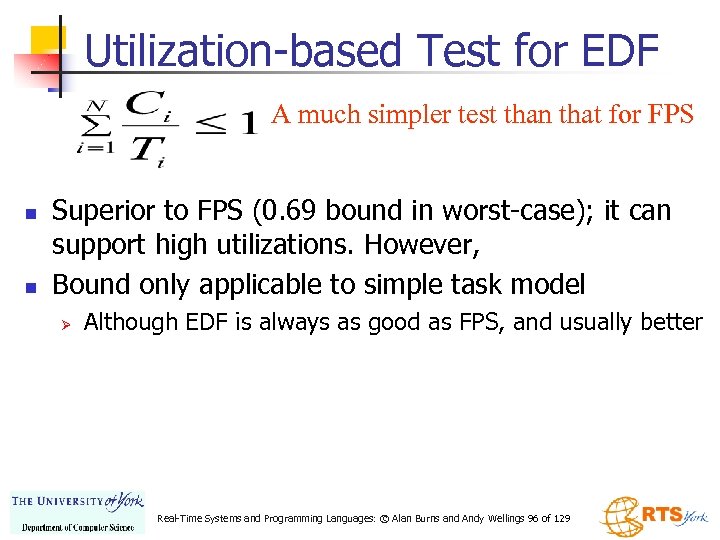 Utilization-based Test for EDF

$\sum_{i=1}^{N} \frac{C_i}{T_i} \leq 1$ A much simpler test than that for FPS

- Superior to FPS (0.69 bound in worst-case); it can support high utilizations. However,
- Bound only applicable to simple task model
  - Although EDF is always as good as FPS, and usually better

THE UNIVERSITY of York
Department of Computer Science

Real-Time Systems and Programming Languages: © Alan Burns and Andy Wellings 96 of 129

RTS York